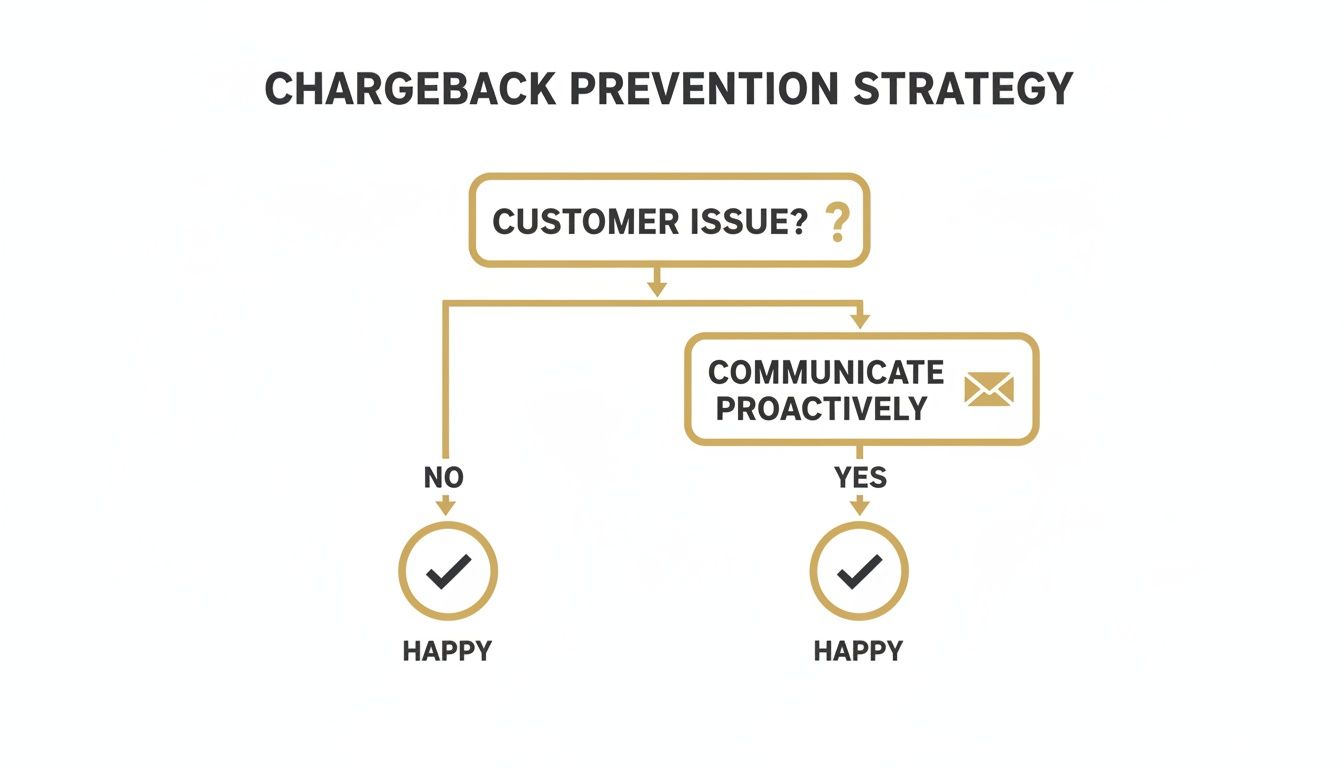 CHARGEBACK PREVENTION STRATEGY

CUSTOMER ISSUE? ?

COMMUNICATE PROACTIVELY

NO

YES

HAPPY

HAPPY